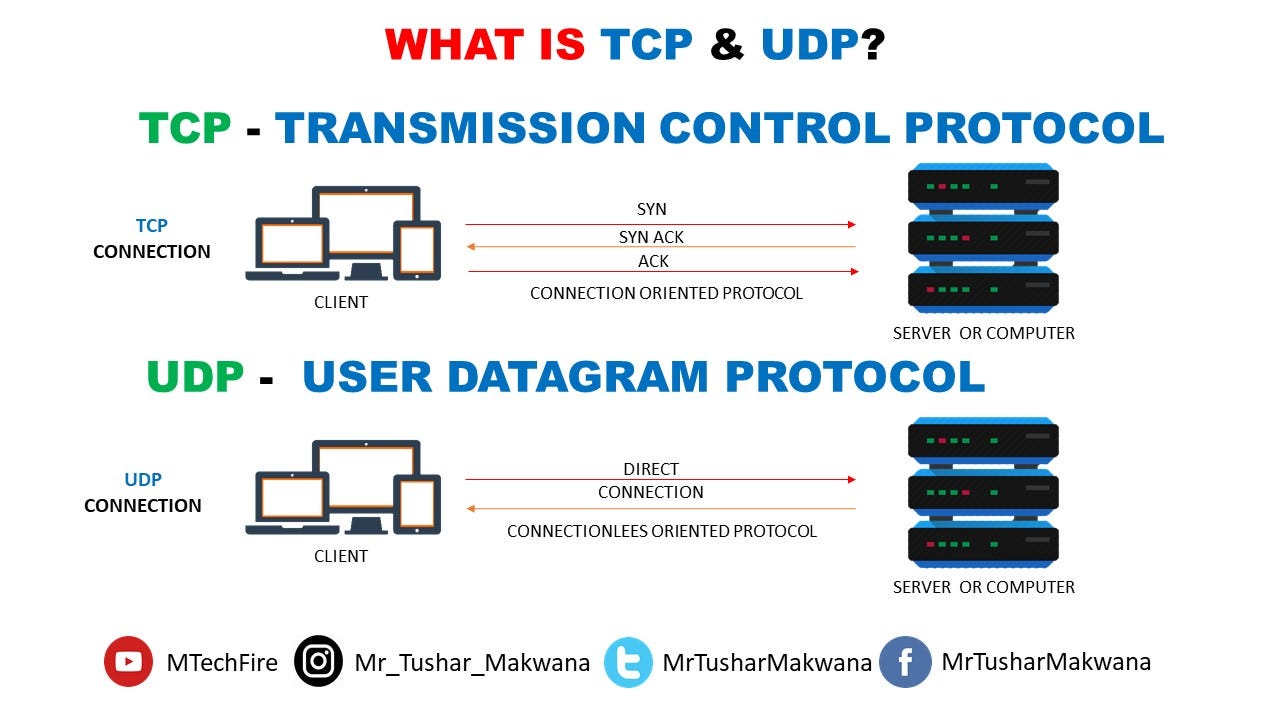 WHAT IS TCP & UDP?

TCP - TRANSMISSION CONTROL PROTOCOL

TCP
CONNECTION

CLIENT

SYN
SYN ACK
ACK
CONNECTION ORIENTED PROTOCOL

SERVER OR COMPUTER

UDP - USER DATAGRAM PROTOCOL

UDP
CONNECTION

CLIENT

DIRECT
CONNECTION
CONNECTIONLEES ORIENTED PROTOCOL

SERVER OR COMPUTER

MTechFire Mr_Tushar_Makwana MrTusharMakwana MrTusharMakwana